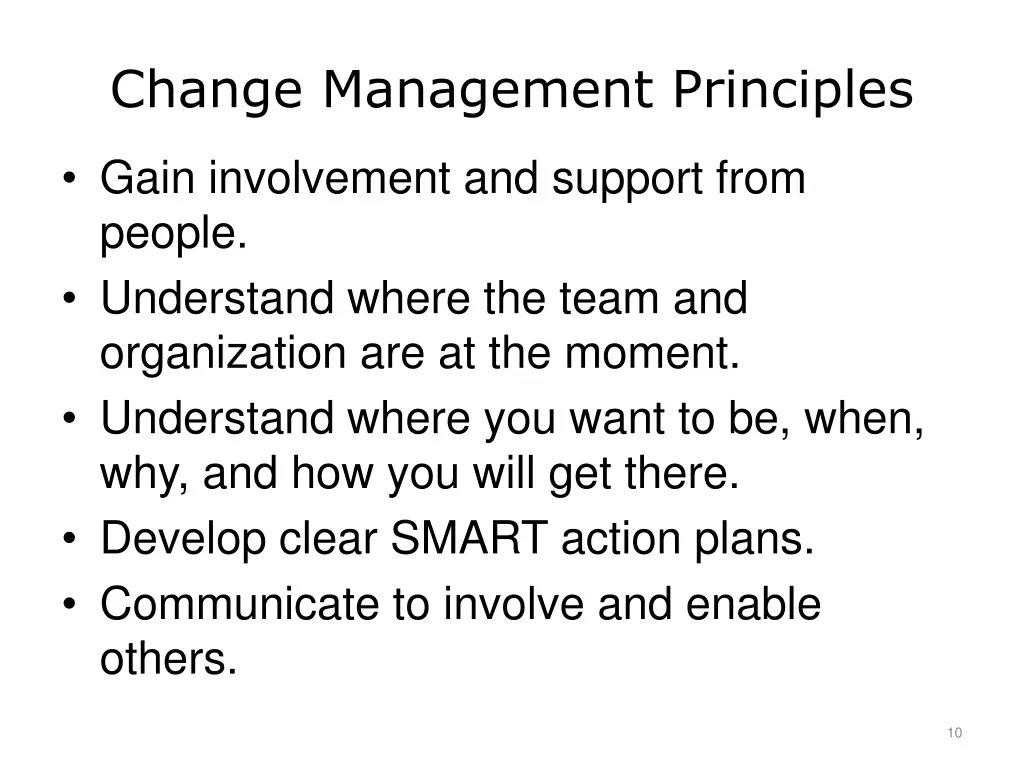 Change Management Principles

• Gain involvement and support from people.
• Understand where the team and organization are at the moment.
• Understand where you want to be, when, why, and how you will get there.
• Develop clear SMART action plans.
• Communicate to involve and enable others.

10